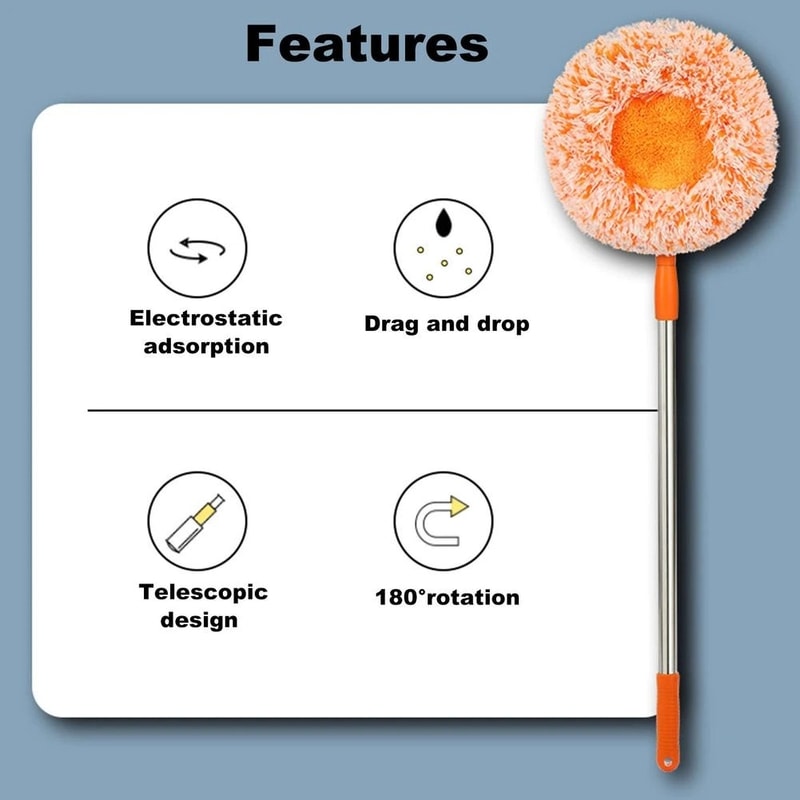 Features

Electrostatic adsorption

Drag and drop

Telescopic design

180°rotation